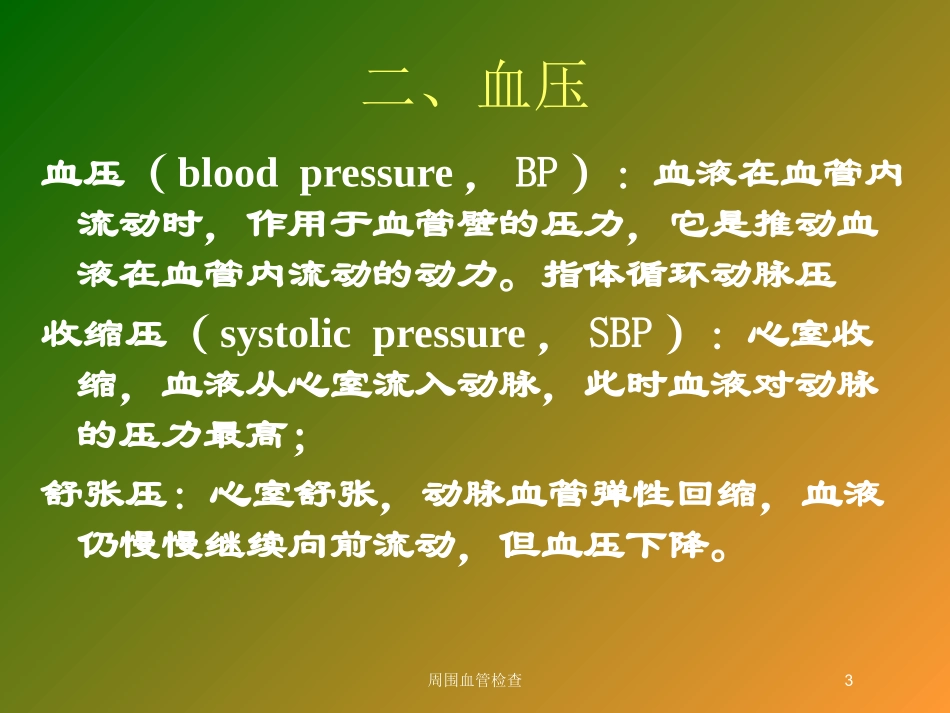 二、血压

血压（blood pressure， BP）：血液在血管内流动时，作用于血管壁的压力，它是推动血液在血管内流动的动力。指体循环动脉压

收缩压（systolic pressure， SBP）：心室收缩，血液从心室流入动脉，此时血液对动脉的压力最高；

舒张压：心室舒张，动脉血管弹性回缩，血液仍慢慢继续向前流动，但血压下降。

周围血管检查

3